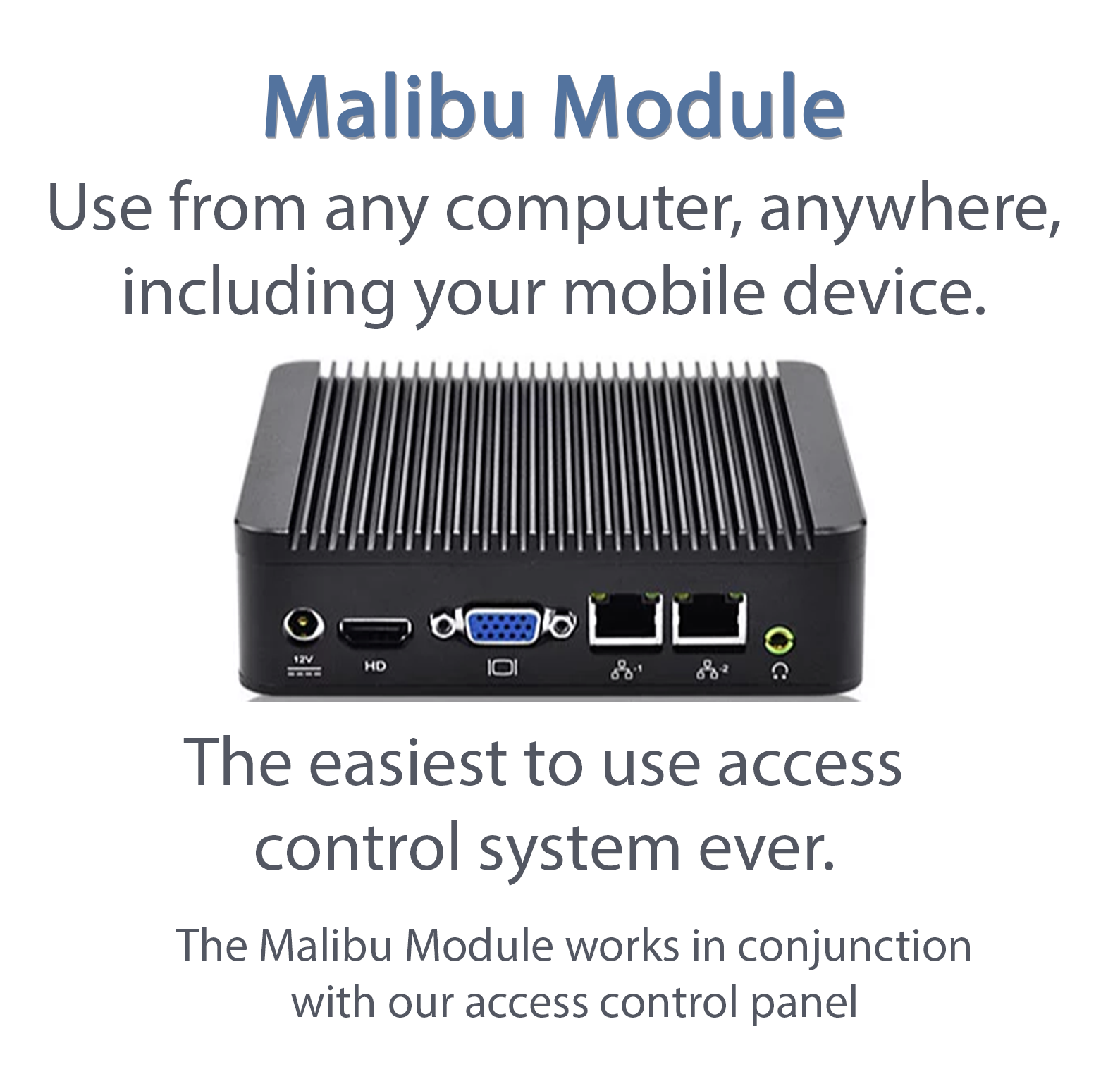 Malibu Module

Use from any computer, anywhere, including your mobile device.

12V
HD
1
2

The easiest to use access control system ever.

The Malibu Module works in conjunction with our access control panel